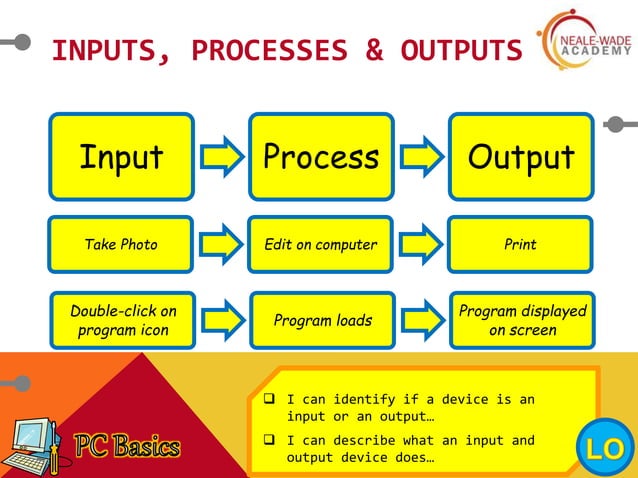 INPUTS, PROCESSES & OUTPUTS

NEALE-WADE ACADEMY

Input

Process

Output

Take Photo

Edit on computer

Print

Double-click on program icon

Program loads

Program displayed on screen

PC Basics

❑ I can identify if a device is an input or an output…

❑ I can describe what an input and output device does…

LO